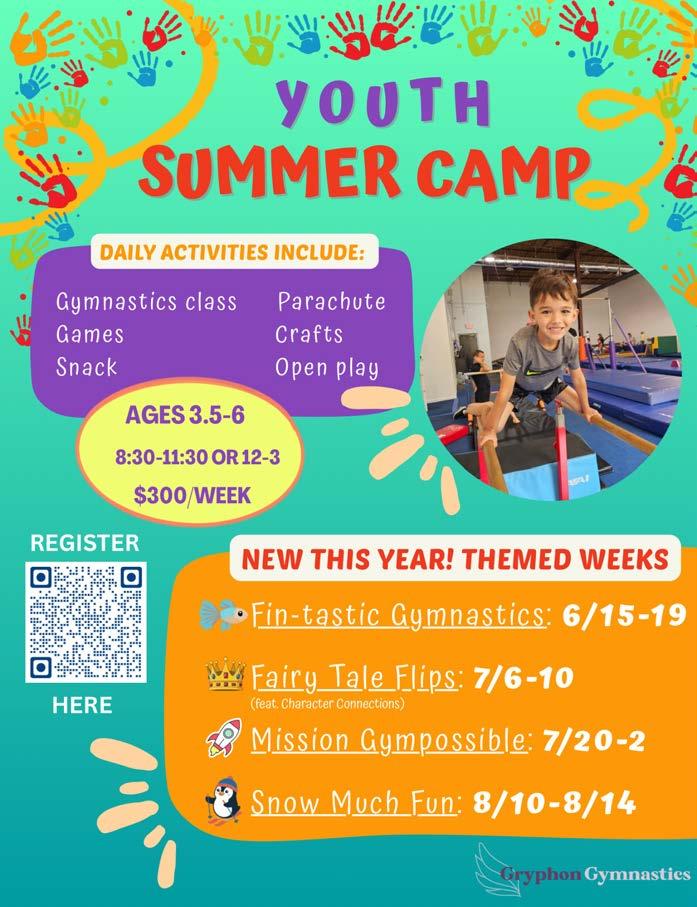 YOUTH
SUMMER CAMP

DAILY ACTIVITIES INCLUDE:

Gymnastics class
Games
Snack

Parachute
Crafts
Open play

AGES 3.5-6
8:30-11:30 OR 12-3
$300/WEEK

REGISTER
HERE

NEW THIS YEAR! THEMED WEEKS

Fin-tastic Gymnastics: 6/15-19

Fairy Tale Flips: 7/6-10
(feat. Character Connections)

Mission Gympossible: 7/20-2

Snow Much Fun: 8/10-8/14

Gryphon Gymnastics